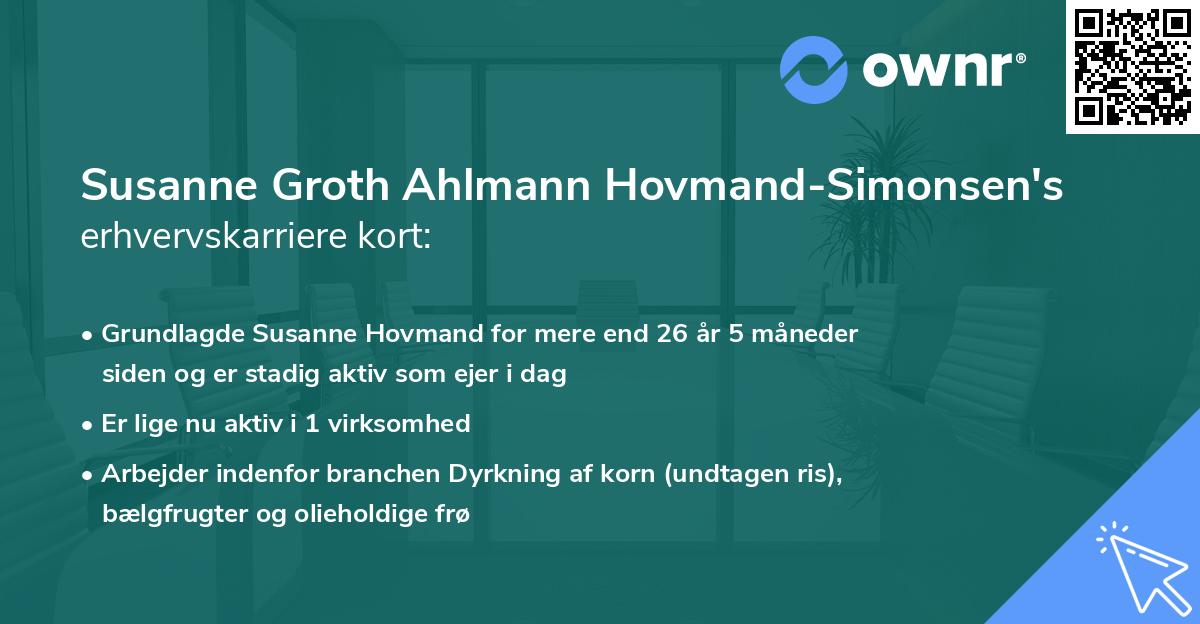 ownr®

Susanne Groth Ahlmann Hovmand-Simonsen's erhvervskarriere kort:

• Grundlagde Susanne Hovmand for mere end 26 år 5 måneder siden og er stadig aktiv som ejer i dag

• Er lige nu aktiv i 1 virksomhed

• Arbejder indenfor branchen Dyrkning af korn (undtagen ris), bælgfrugter og olieholdige frø